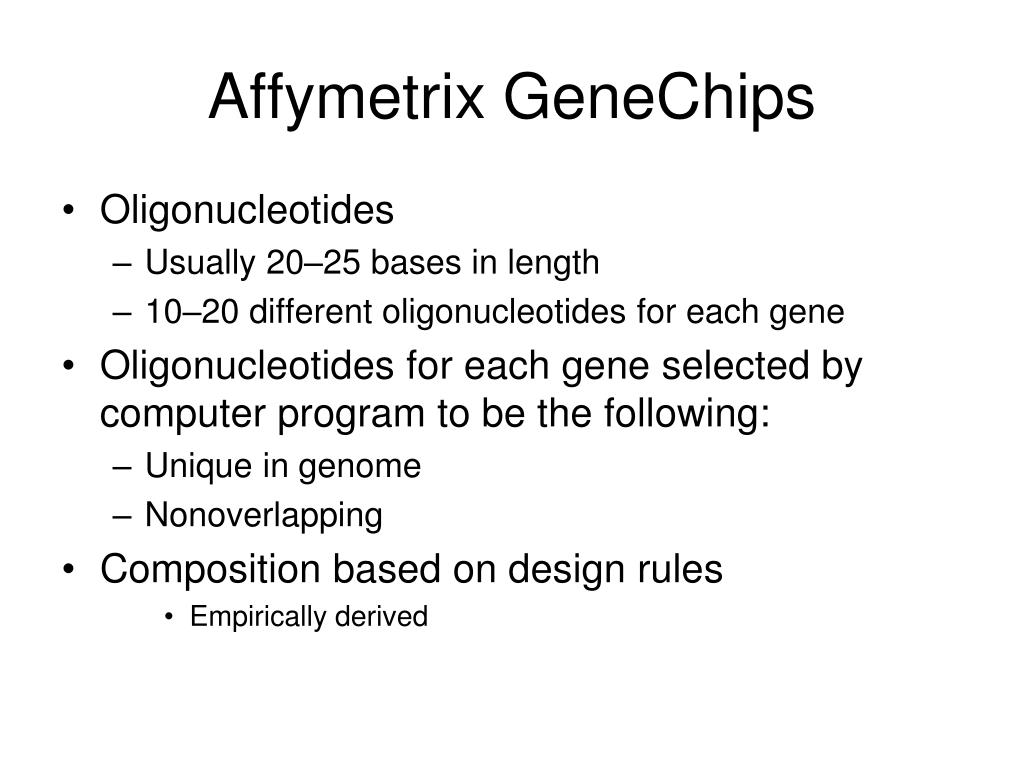 Affymetrix GeneChips

• Oligonucleotides
  – Usually 20–25 bases in length
  – 10–20 different oligonucleotides for each gene
• Oligonucleotides for each gene selected by computer program to be the following:
  – Unique in genome
  – Nonoverlapping
• Composition based on design rules
  • Empirically derived